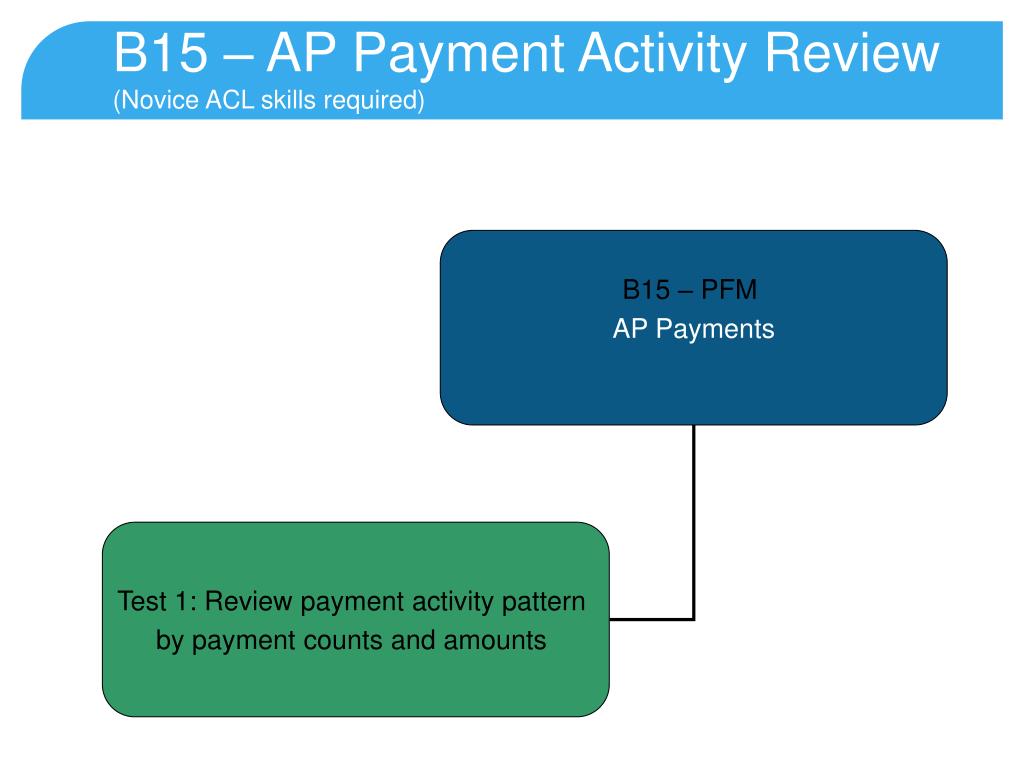 B15 – AP Payment Activity Review
(Novice ACL skills required)

B15 – PFM
AP Payments

Test 1: Review payment activity pattern by payment counts and amounts